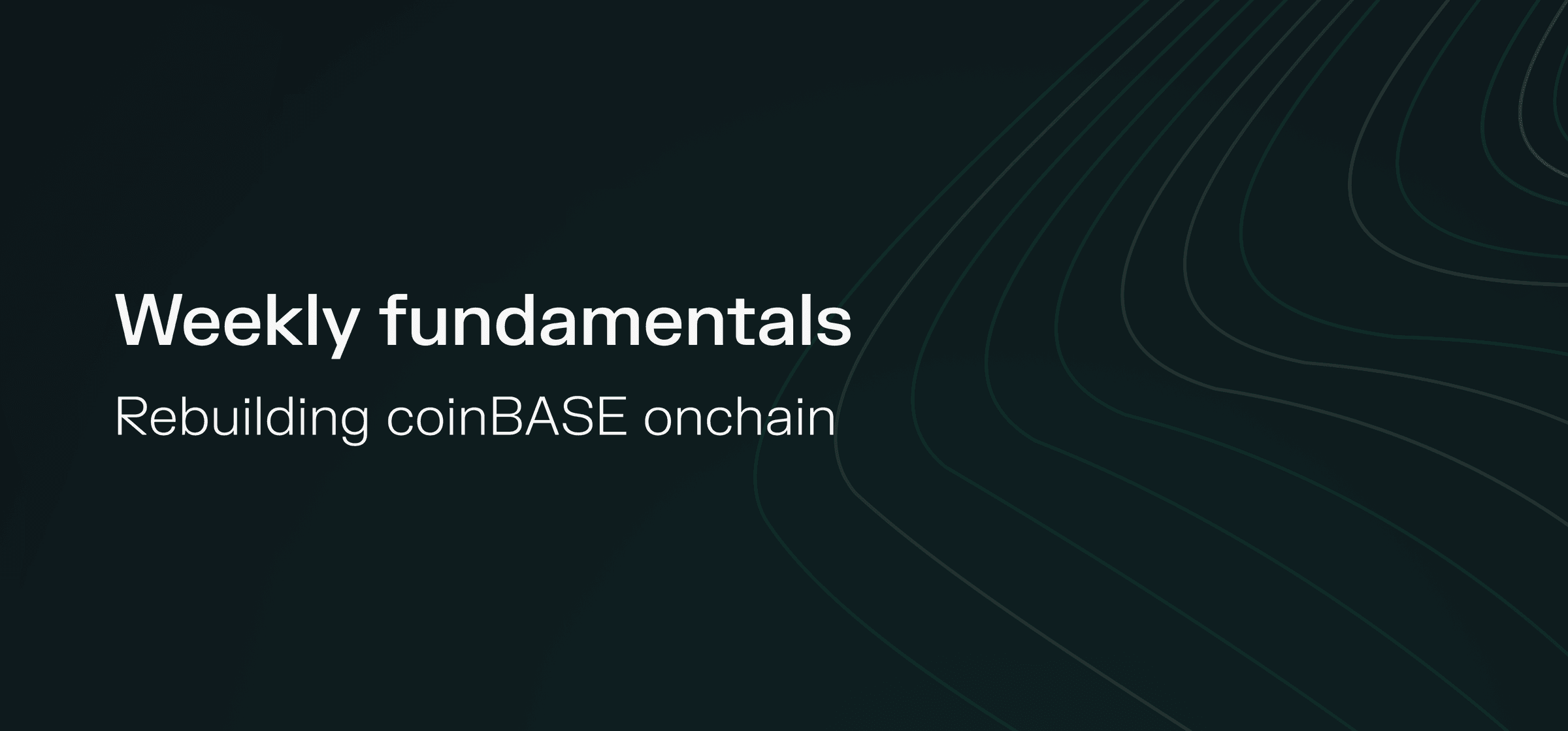 Weekly fundamentals

Rebuilding coinBASE onchain